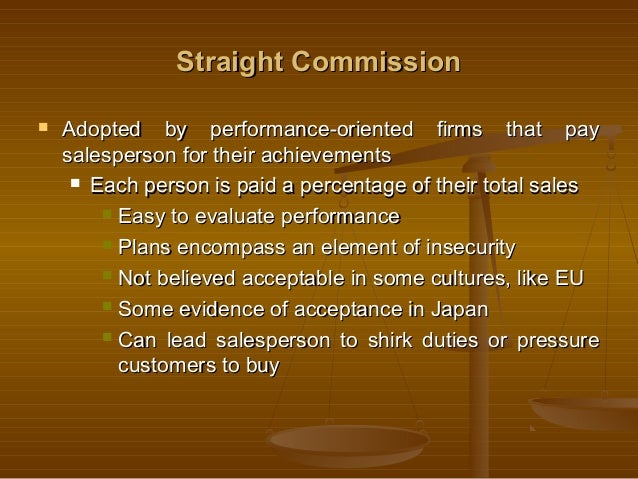 Straight Commission

Adopted by performance-oriented firms that pay salesperson for their achievements

Each person is paid a percentage of their total sales

Easy to evaluate performance

Plans encompass an element of insecurity

Not believed acceptable in some cultures, like EU

Some evidence of acceptance in Japan

Can lead salesperson to shirk duties or pressure customers to buy